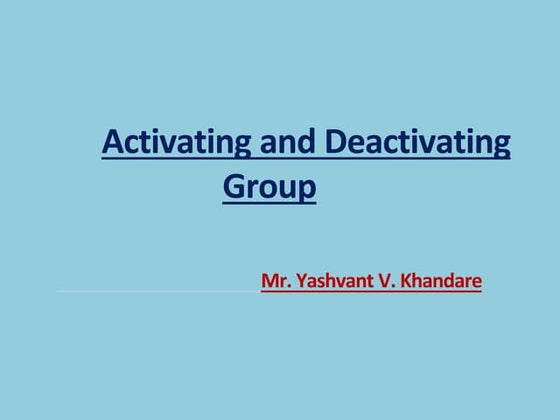 Activating and Deactivating Group

Mr. Yashvant V. Khandare